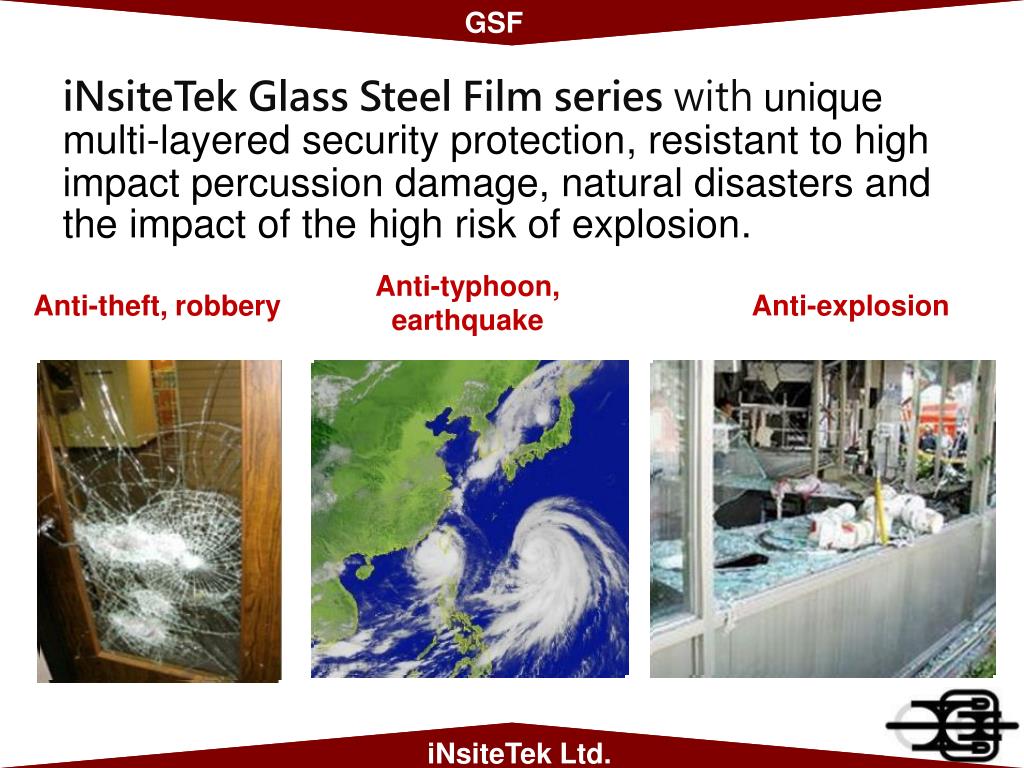 GSF

iNsiteTek Glass Steel Film series with unique multi-layered security protection, resistant to high impact percussion damage, natural disasters and the impact of the high risk of explosion.

Anti-theft, robbery

Anti-typhoon, earthquake

Anti-explosion

iNsiteTek Ltd.